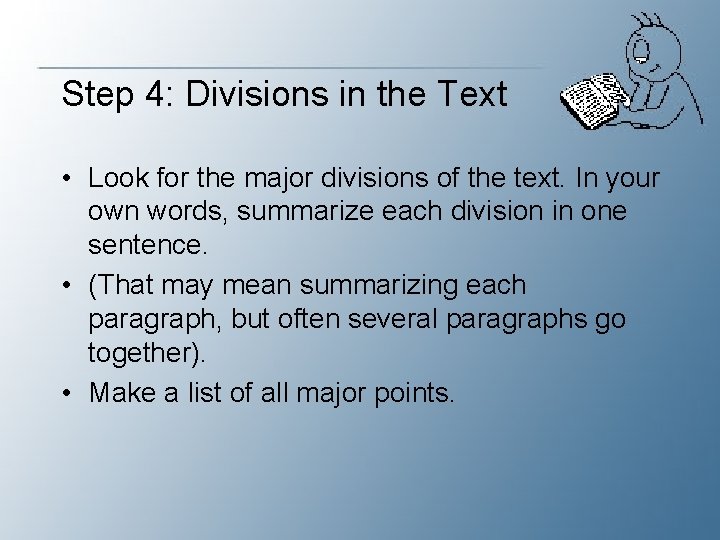 Step 4: Divisions in the Text

• Look for the major divisions of the text. In your own words, summarize each division in one sentence.
• (That may mean summarizing each paragraph, but often several paragraphs go together).
• Make a list of all major points.